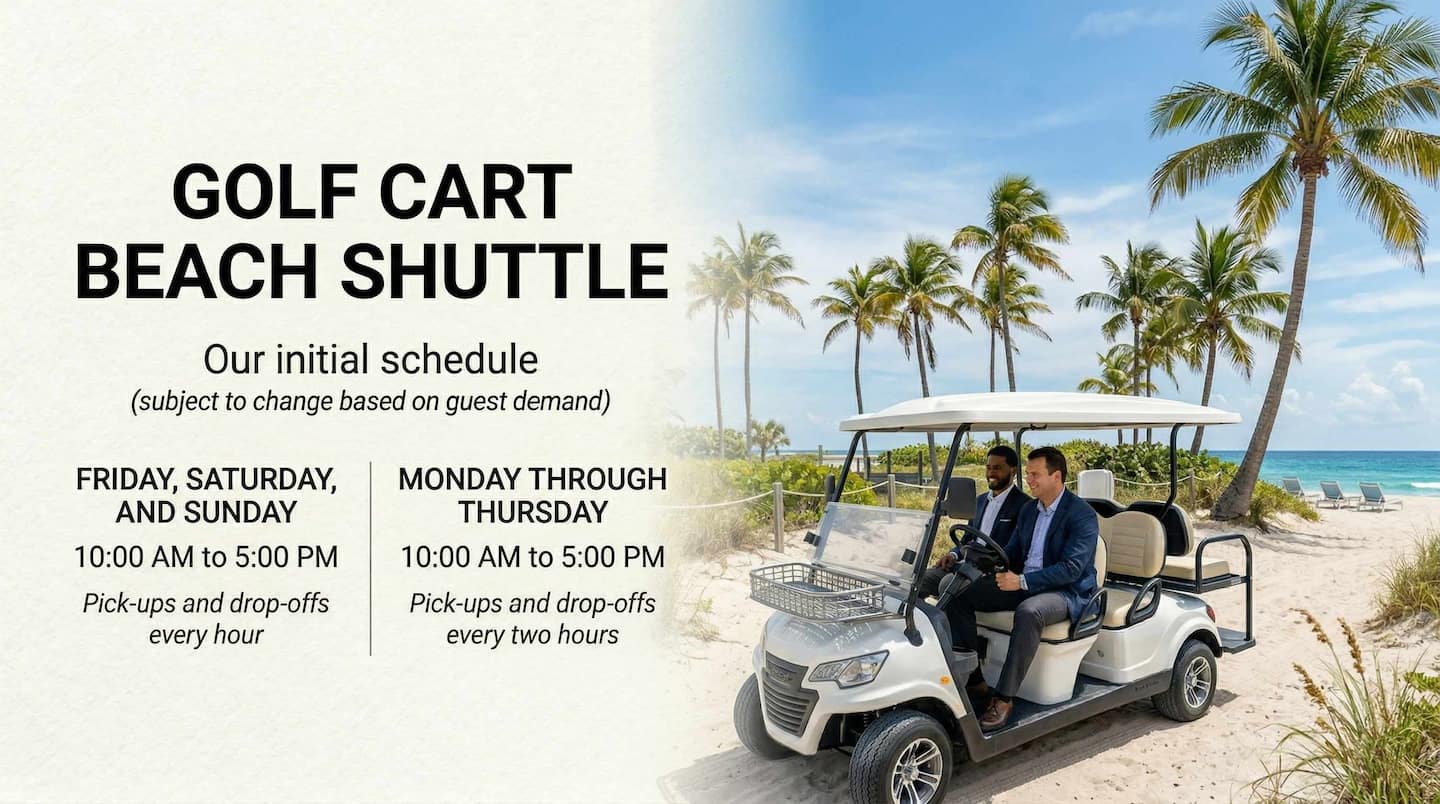 GOLF CART BEACH SHUTTLE

Our initial schedule
(subject to change based on guest demand)

FRIDAY, SATURDAY, AND SUNDAY
10:00 AM to 5:00 PM
Pick-ups and drop-offs every hour

MONDAY THROUGH THURSDAY
10:00 AM to 5:00 PM
Pick-ups and drop-offs every two hours